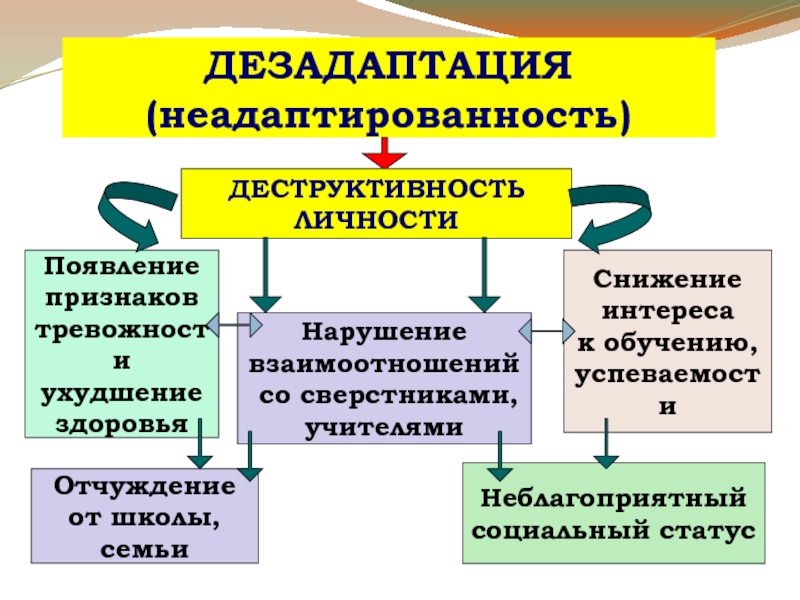 ДЕЗАДАПТАЦИЯ
(неадаптированность)

ДЕСТРУКТИВНОСТЬ ЛИЧНОСТИ

Появление признаков тревожност и ухудшение здоровья

Нарушение взаимоотношений со сверстниками, учителями

Снижение интереса к обучению, успеваемост и

Отчуждение от школы, семьи

Неблагоприятный социальный статус